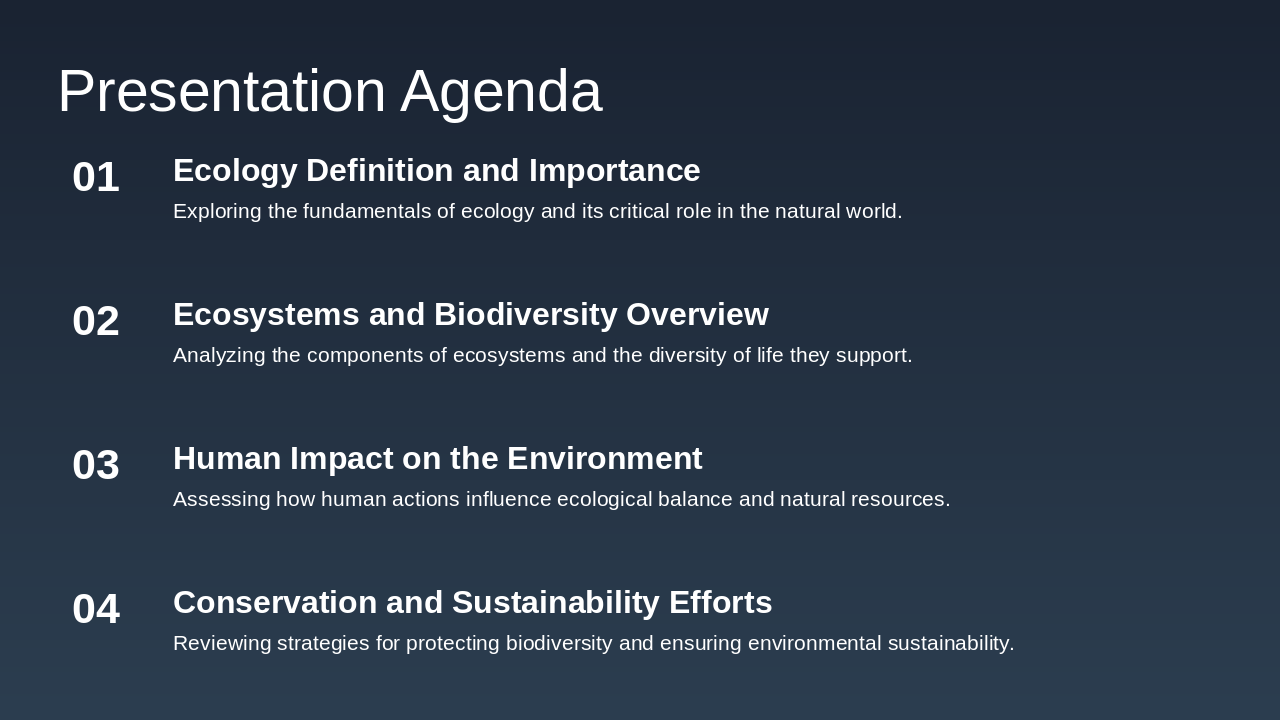 Presentation Agenda

01

Ecology Definition and Importance

Exploring the fundamentals of ecology and its critical role in the natural world.

02

Ecosystems and Biodiversity Overview

Analyzing the components of ecosystems and the diversity of life they support.

03

Human Impact on the Environment

Assessing how human actions influence ecological balance and natural resources.

04

Conservation and Sustainability Efforts

Reviewing strategies for protecting biodiversity and ensuring environmental sustainability.